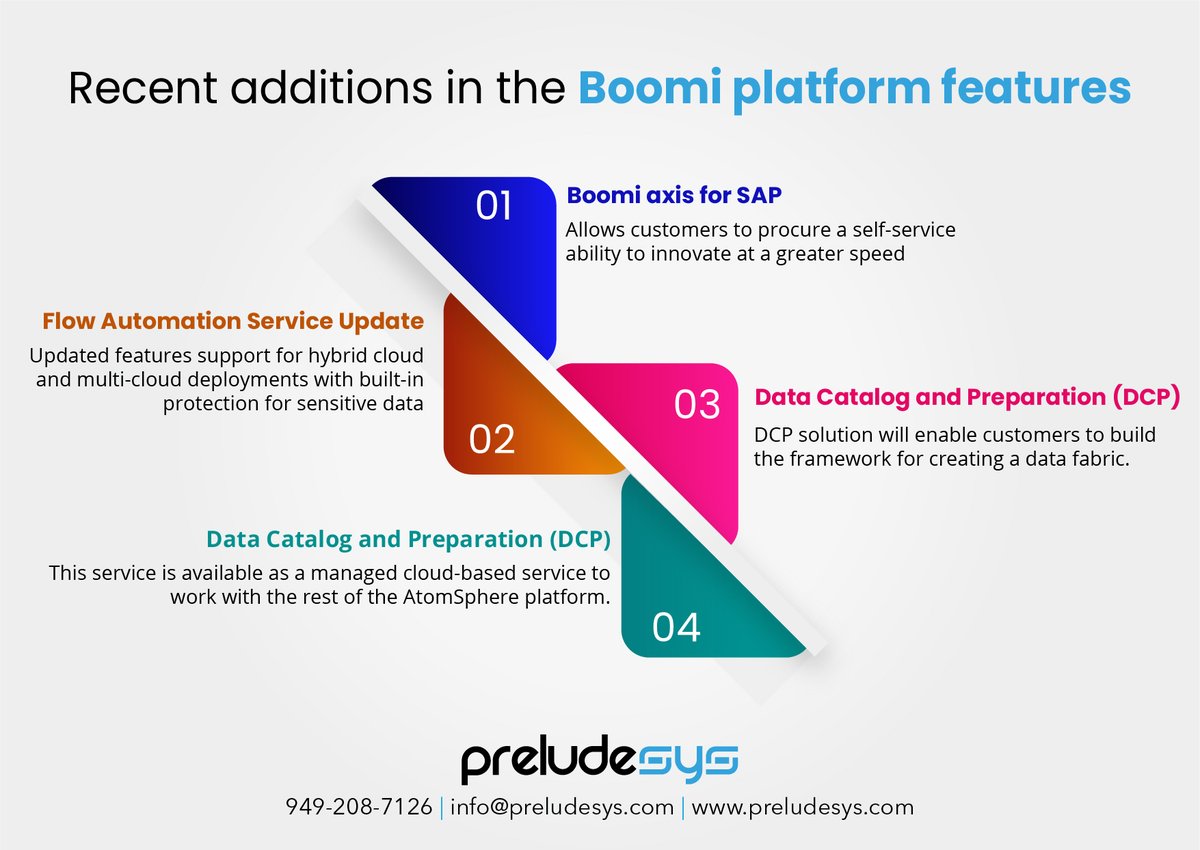 Recent additions in the Boomi platform features

01
Boomi axis for SAP
Allows customers to procure a self-service ability to innovate at a greater speed

Flow Automation Service Update
Updated features support for hybrid cloud and multi-cloud deployments with built-in protection for sensitive data
02

03
Data Catalog and Preparation (DCP)
DCP solution will enable customers to build the framework for creating a data fabric.

Data Catalog and Preparation (DCP)
This service is available as a managed cloud-based service to work with the rest of the AtomSphere platform.
04

preludesys
949-208-7126 | info@preludesys.com | www.preludesys.com